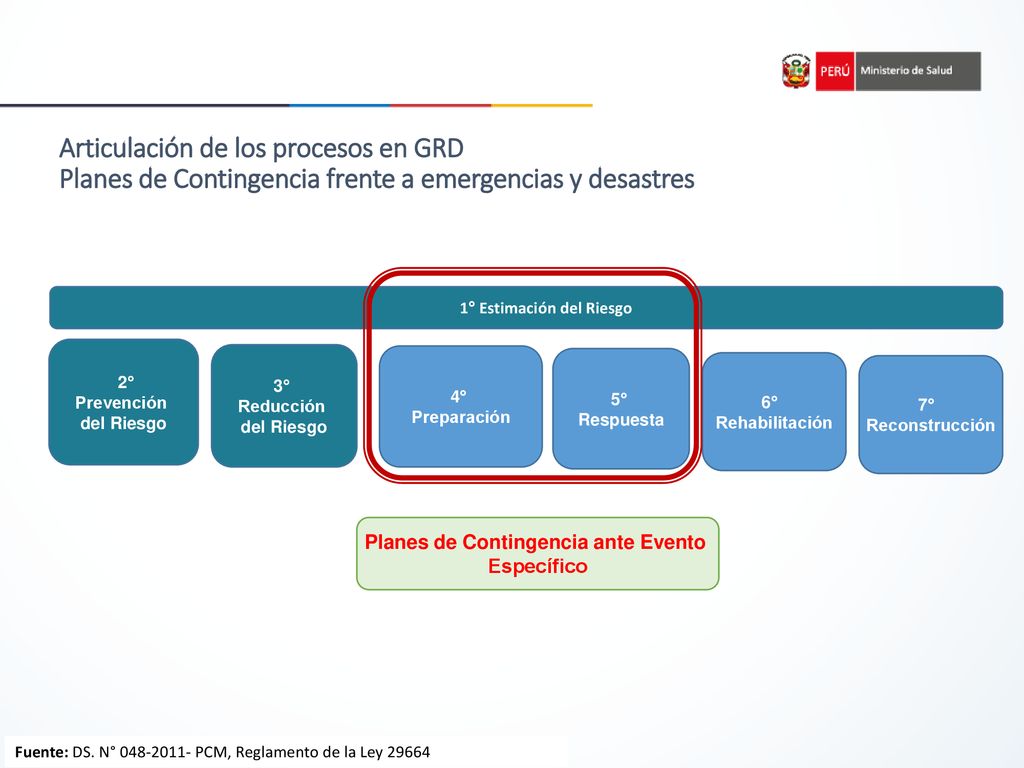 PERÚ Ministerio de Salud

Articulación de los procesos en GRD
Planes de Contingencia frente a emergencias y desastres

1° Estimación del Riesgo

2° Prevención del Riesgo

3° Reducción del Riesgo

4° Preparación

5° Respuesta

6° Rehabilitación

7° Reconstrucción

Planes de Contingencia ante Evento Específico

Fuente: DS. N° 048-2011- PCM, Reglamento de la Ley 29664